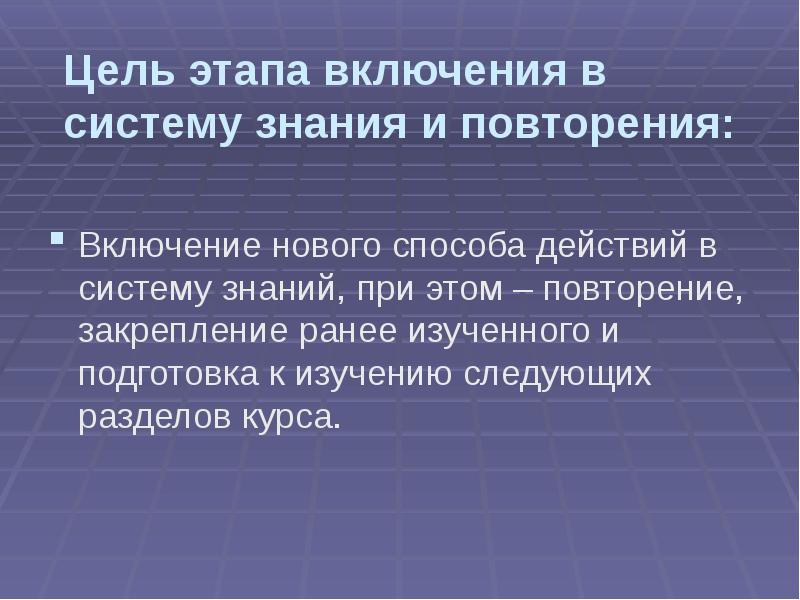 Цель этапа включения в систему знания и повторения:

Включение нового способа действий в систему знаний, при этом – повторение, закрепление ранее изученного и подготовка к изучению следующих разделов курса.